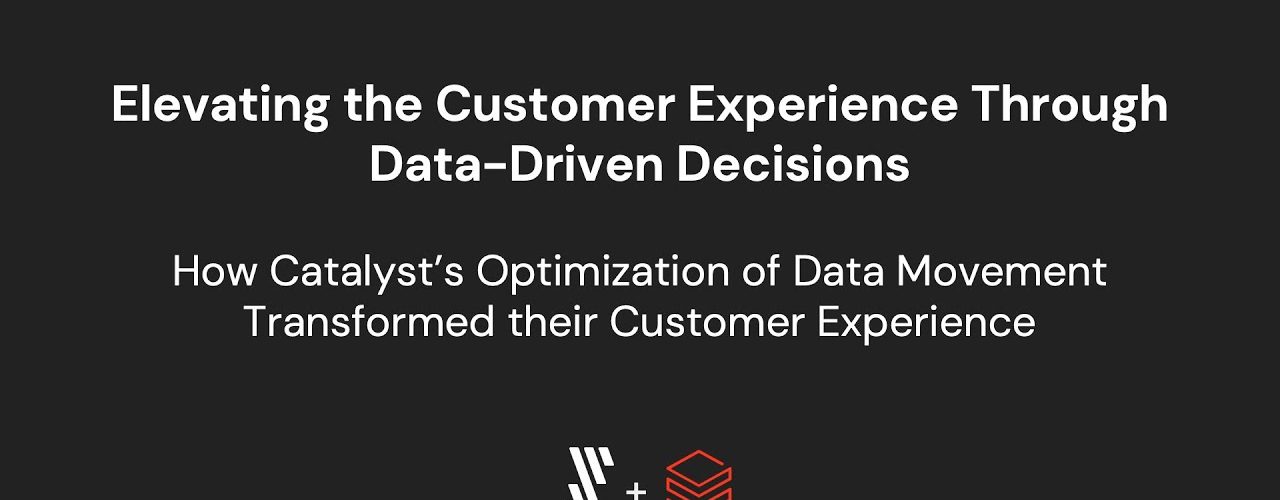 Elevating the Customer Experience Through Data-Driven Decisions

How Catalyst's Optimization of Data Movement Transformed their Customer Experience

+